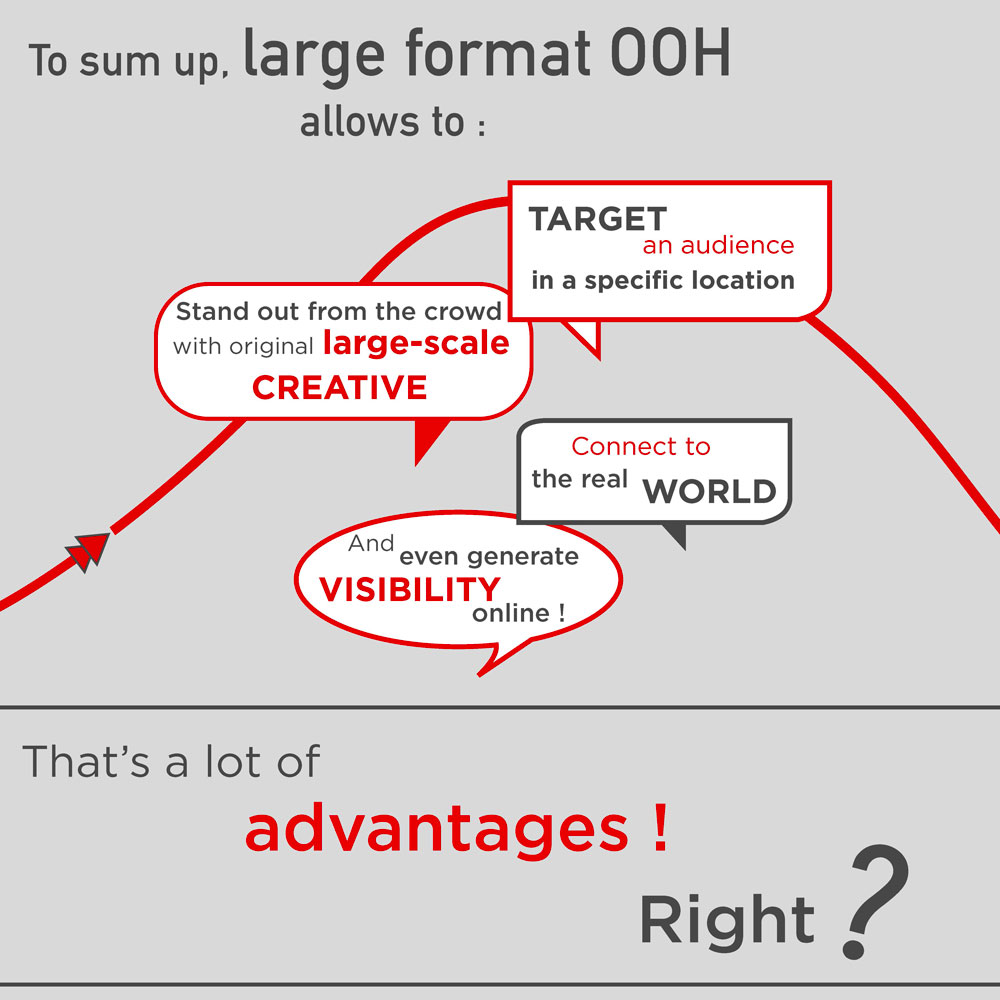 To sum up, large format OOH allows to :

TARGET an audience in a specific location

Stand out from the crowd with original large-scale CREATIVE

Connect to the real WORLD

And even generate VISIBILITY online !

That's a lot of advantages !

Right ?